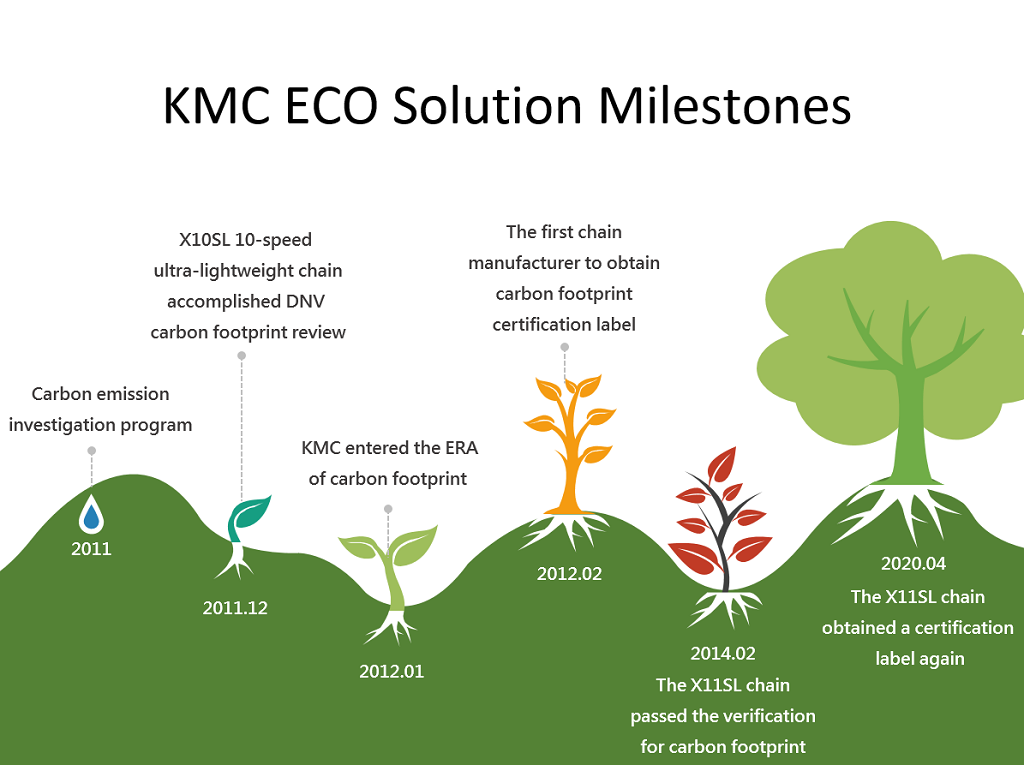 KMC ECO Solution Milestones

Carbon emission investigation program

2011

X10SL 10-speed ultra-lightweight chain accomplished DNV carbon footprint review

2011.12

KMC entered the ERA of carbon footprint

2012.01

The first chain manufacturer to obtain carbon footprint certification label

2012.02

2014.02
The X11SL chain passed the verification for carbon footprint

2020.04
The X11SL chain obtained a certification label again